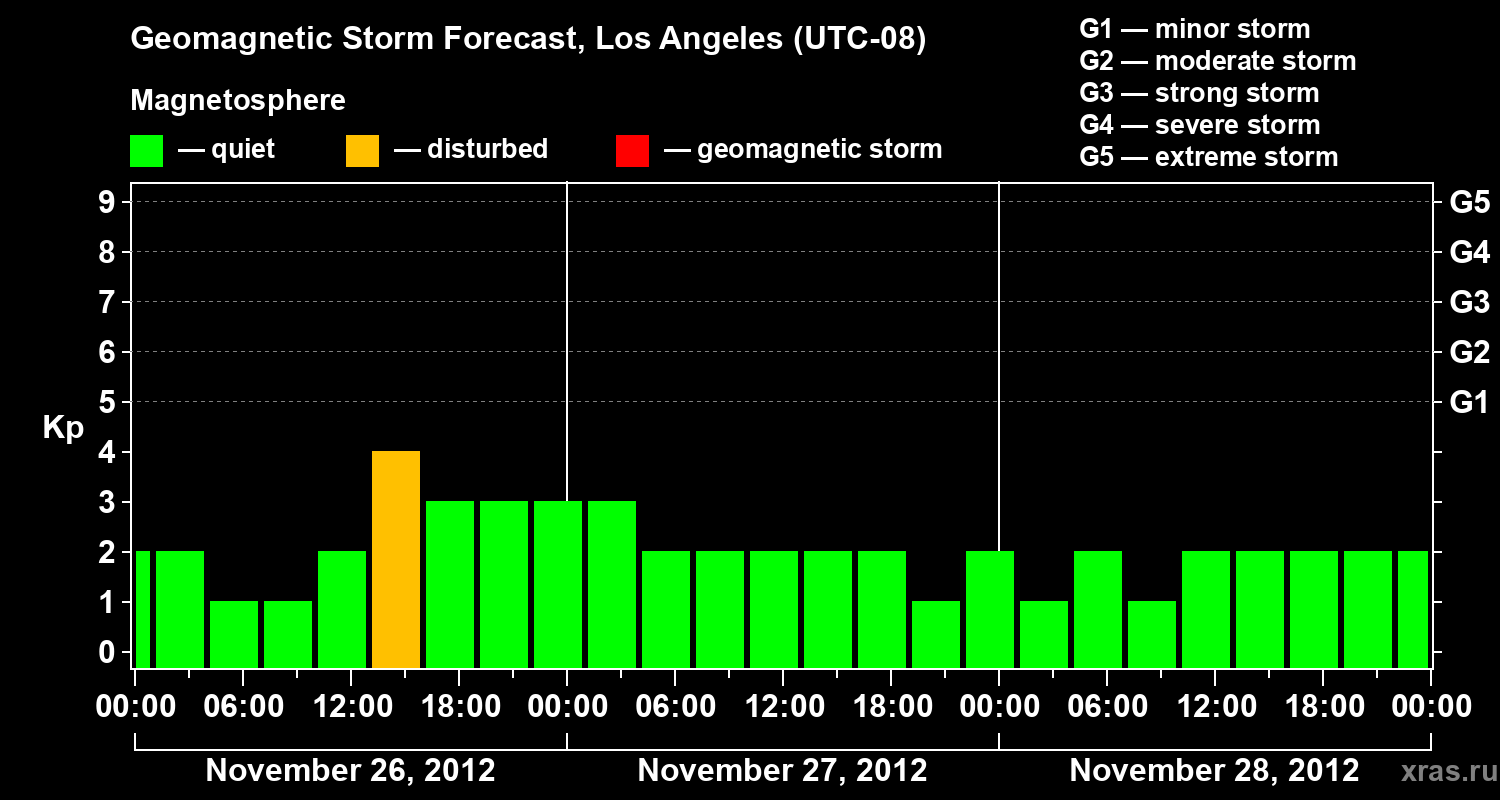 Geomagnetic Storm Forecast, Los Angeles (UTC-08)

Magnetosphere

— quiet — disturbed — geomagnetic storm

G1 — minor storm
G2 — moderate storm
G3 — strong storm
G4 — severe storm
G5 — extreme storm

Kp

9
8
7
6
5
4
3
2
1
0

G5
G4
G3
G2
G1

00:00 06:00 12:00 18:00 00:00 06:00 12:00 18:00 00:00 06:00 12:00 18:00 00:00

November 26, 2012
November 27, 2012
November 28, 2012

xras.ru